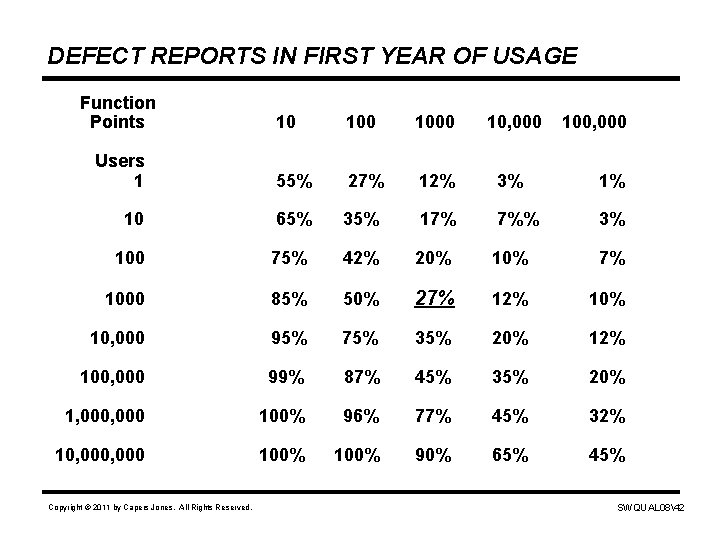 DEFECT REPORTS IN FIRST YEAR OF USAGE

| Function Points | 10 | 100 | 1000 | 10,000 | 100,000 |
|---|---|---|---|---|---|
| Users | | | | | |
| 1 | 55% | 27% | 12% | 3% | 1% |
| 10 | 65% | 35% | 17% | 7%% | 3% |
| 100 | 75% | 42% | 20% | 10% | 7% |
| 1000 | 85% | 50% | 27% | 12% | 10% |
| 10,000 | 95% | 75% | 35% | 20% | 12% |
| 100,000 | 99% | 87% | 45% | 35% | 20% |
| 1,000,000 | 100% | 96% | 77% | 45% | 32% |
| 10,000,000 | 100% | 100% | 90% | 65% | 45% |

Copyright © 2011 by Capers Jones. All Rights Reserved.

SWQUAL08\42